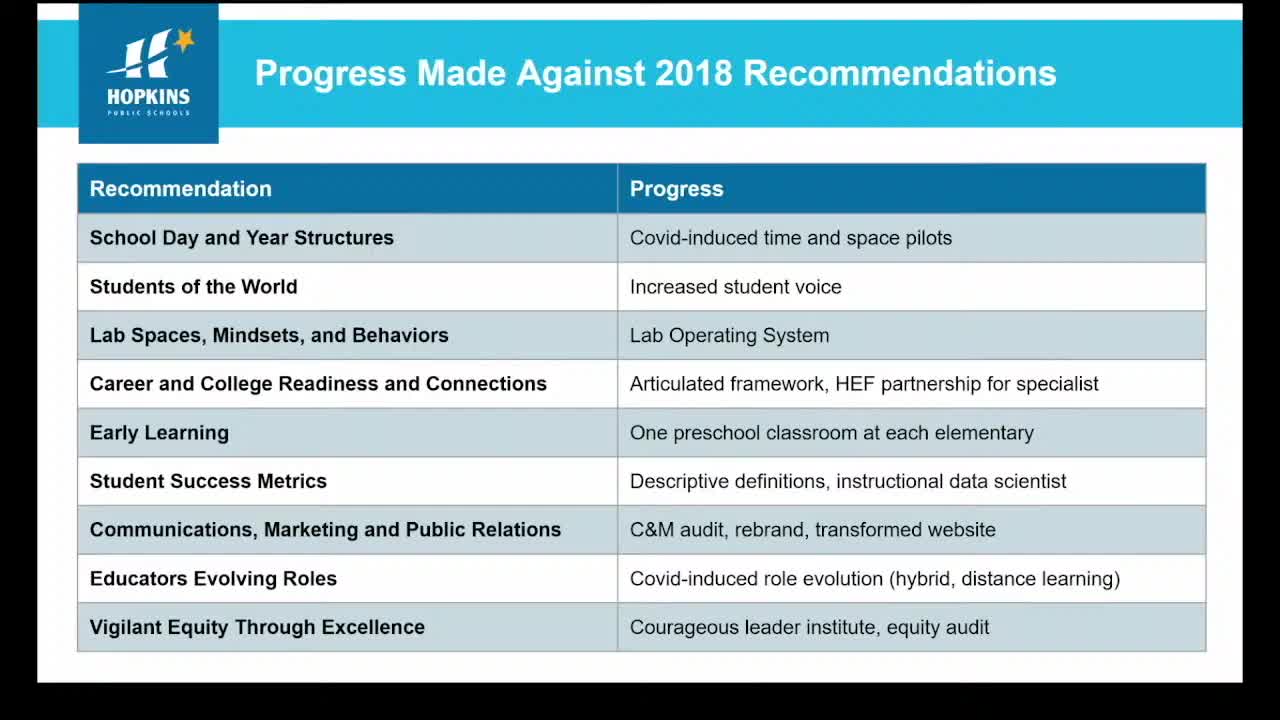 HOPKINS
PUBLIC SCHOOLS

Progress Made Against 2018 Recommendations

| Recommendation | Progress |
|---|---|
| School Day and Year Structures | Covid-induced time and space pilots |
| Students of the World | Increased student voice |
| Lab Spaces, Mindsets, and Behaviors | Lab Operating System |
| Career and College Readiness and Connections | Articulated framework, HEF partnership for specialist |
| Early Learning | One preschool classroom at each elementary |
| Student Success Metrics | Descriptive definitions, instructional data scientist |
| Communications, Marketing and Public Relations | C&M audit, rebrand, transformed website |
| Educators Evolving Roles | Covid-induced role evolution (hybrid, distance learning) |
| Vigilant Equity Through Excellence | Courageous leader institute, equity audit |